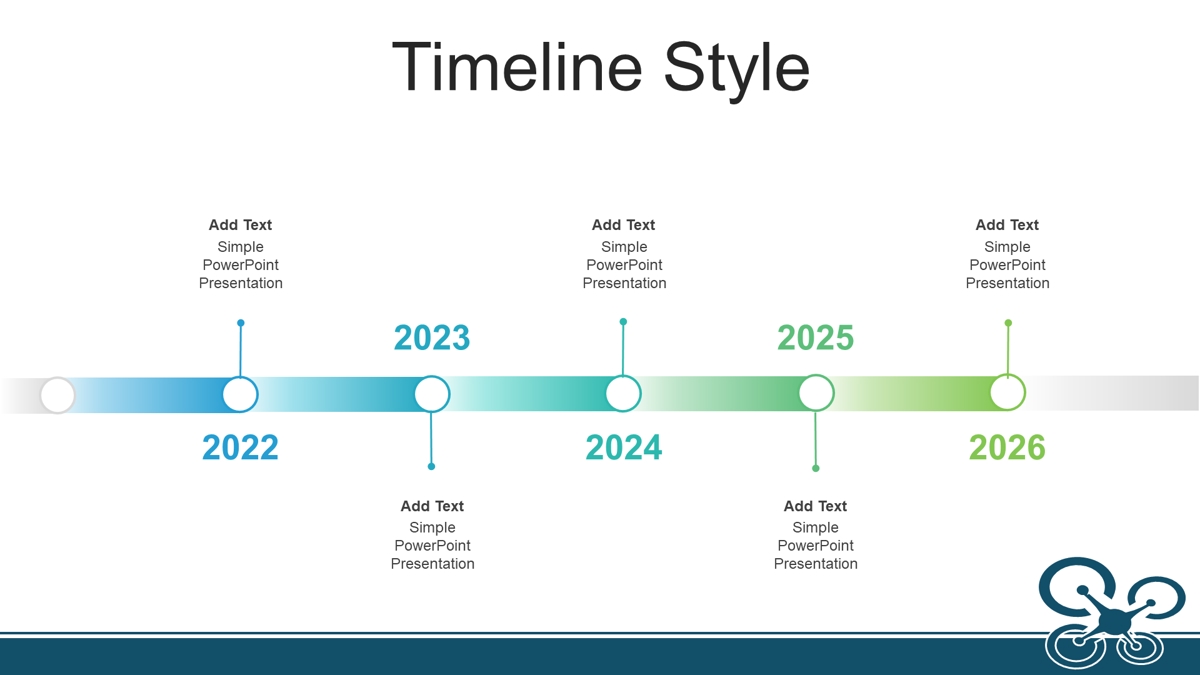 Timeline Style

Add Text
Simple PowerPoint Presentation

2022

2023

Add Text
Simple PowerPoint Presentation

Add Text
Simple PowerPoint Presentation

2024

2025

Add Text
Simple PowerPoint Presentation

Add Text
Simple PowerPoint Presentation

2026